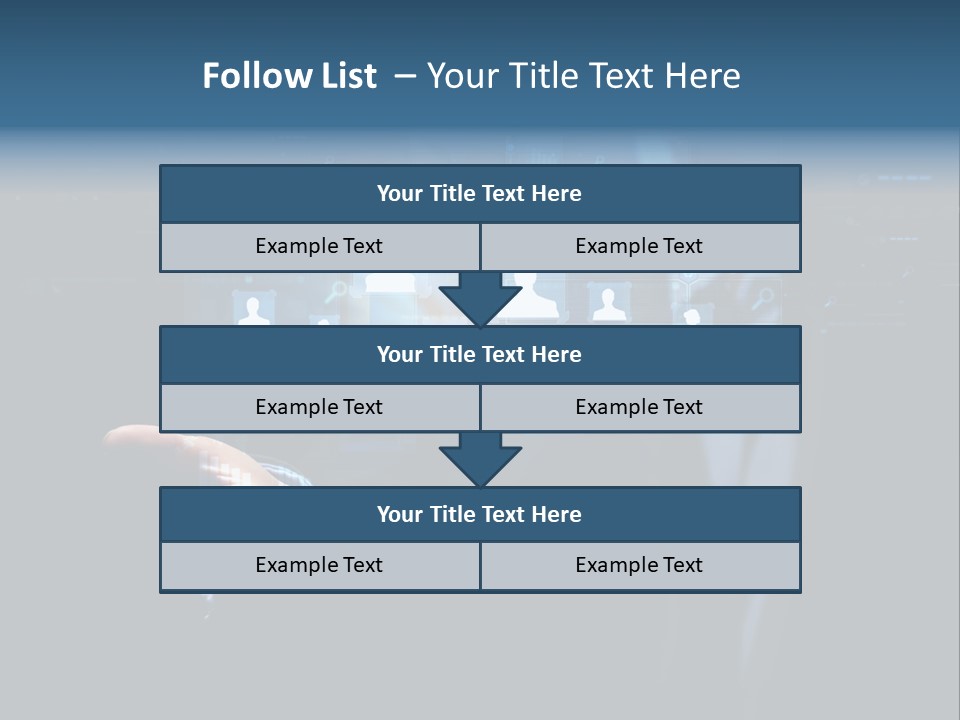 Follow List – Your Title Text Here

Your Title Text Here

Example Text

Example Text

Your Title Text Here

Example Text

Example Text

Your Title Text Here

Example Text

Example Text